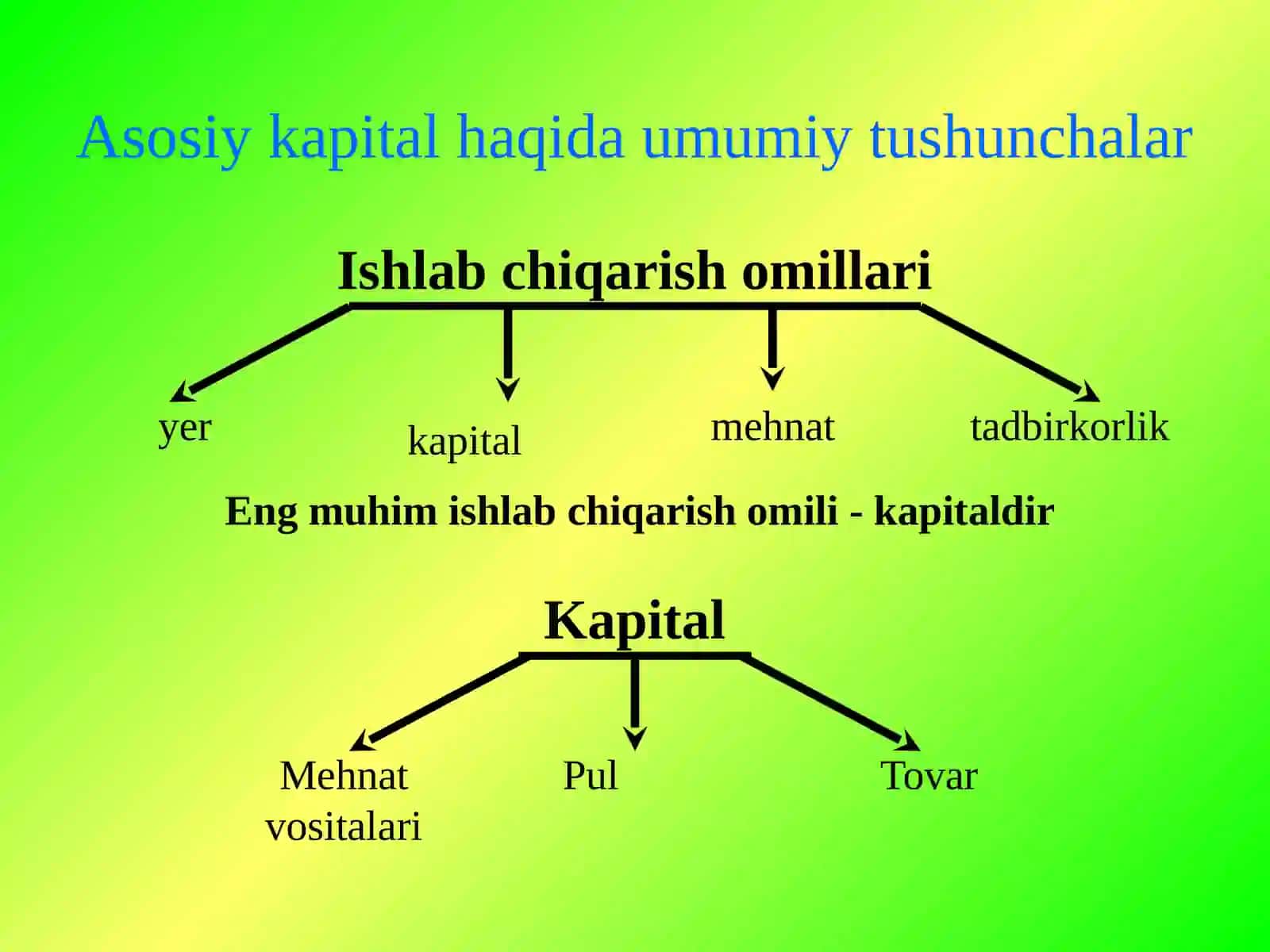 Asosiy kapital haqida umumiy tushunchalar

Ishlab chiqarish omillari

yer

kapital

mehnat

tadbirkorlik

Eng muhim ishlab chiqarish omili - kapitaldir

Kapital

Mehnat vositalari

Pul

Tovar